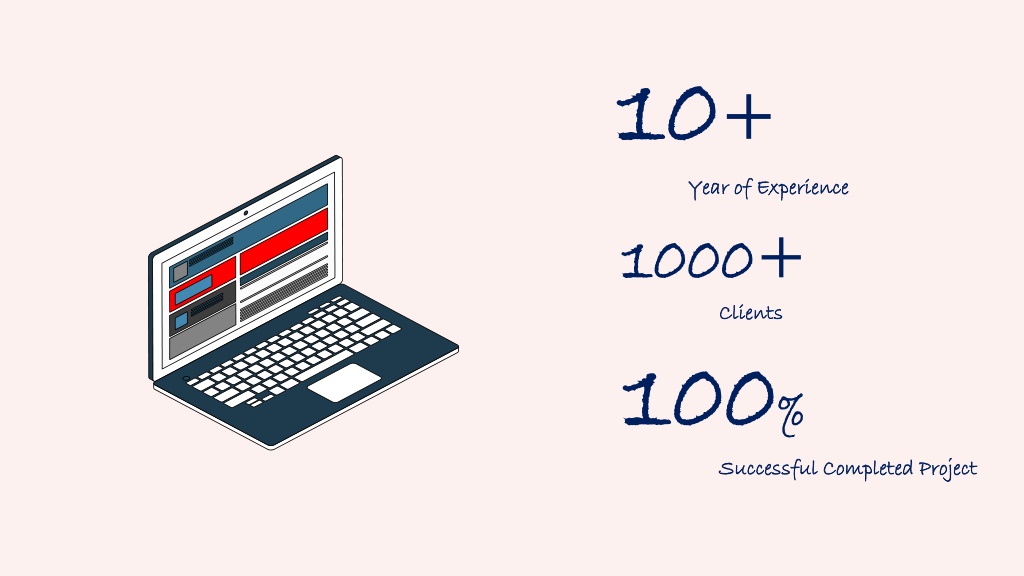 10+

Year of Experience

1000+

Clients

100%

Successful Completed Project